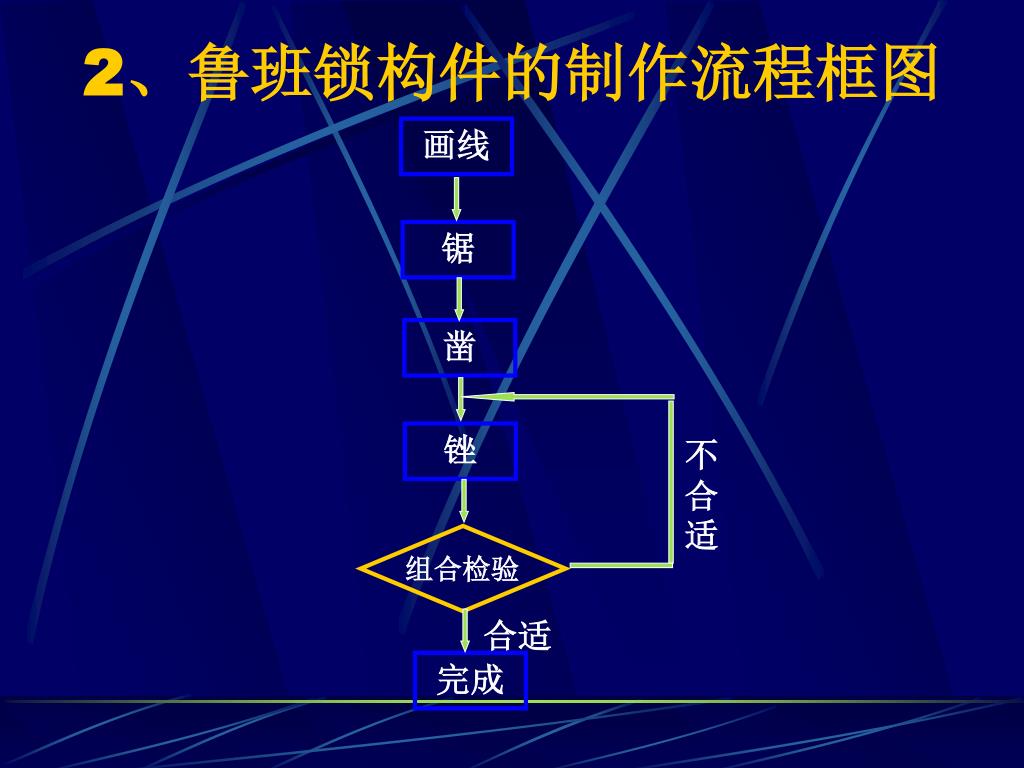 2、鲁班锁构件的制作流程框图

画线

锯

凿

锉

组合检验

不合适

合适

完成